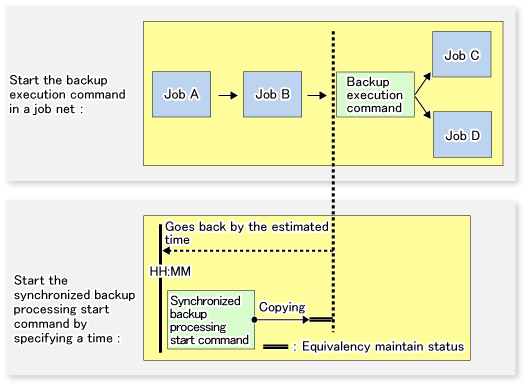 Start the backup execution command in a job net :

Job A

Job B

Backup execution command

Job C

Job D

Start the synchronized backup processing start command by specifying a time :

Goes back by the estimated time

HH:MM

Synchronized backup processing start command

Copying

: Equivalency maintain status